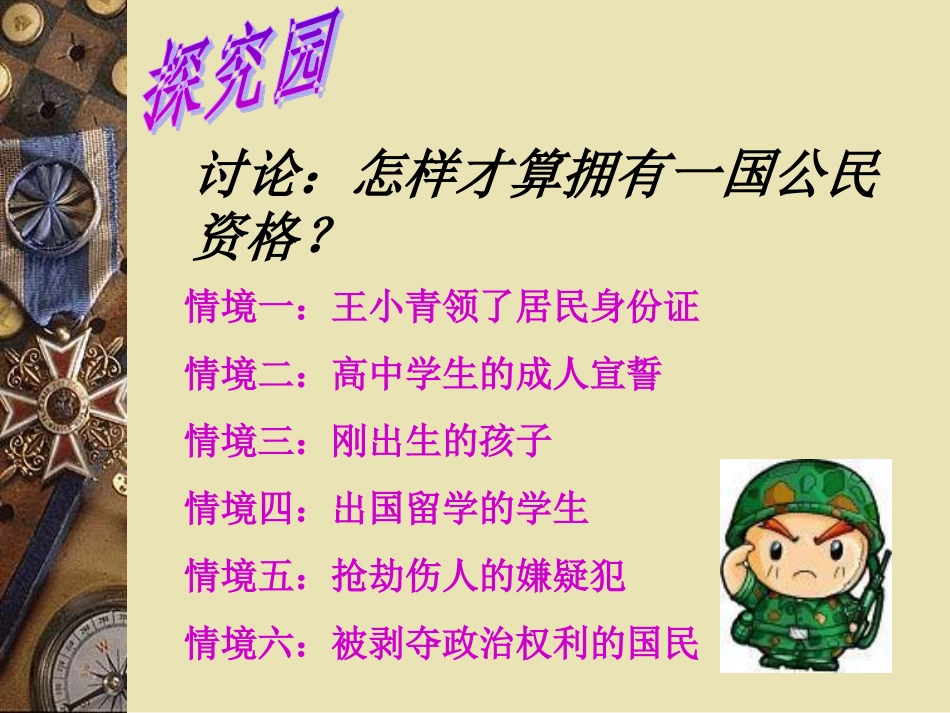 探究园

讨论：怎样才算拥有一国公民资格？

情境一：王小青领了居民身份证

情境二：高中学生的成人宣誓

情境三：刚出生的孩子

情境四：出国留学的学生

情境五：抢劫伤人的嫌疑犯

情境六：被剥夺政治权利的国民